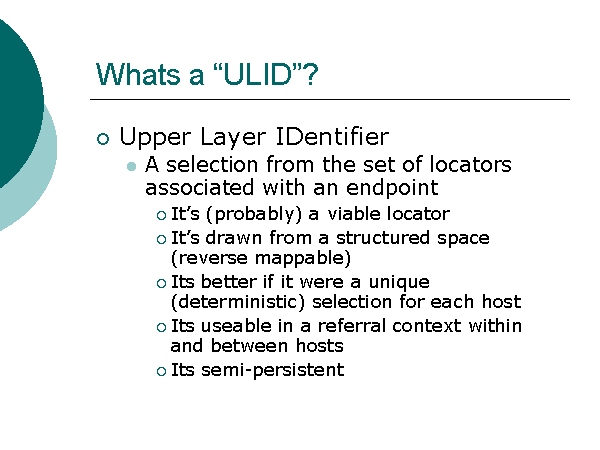 Whats a “ULID”?

Upper Layer IDentifier

A selection from the set of locators associated with an endpoint

It’s (probably) a viable locator

It’s drawn from a structured space (reverse mappable)

Its better if it were a unique (deterministic) selection for each host

Its useable in a referral context within and between hosts

Its semi-persistent